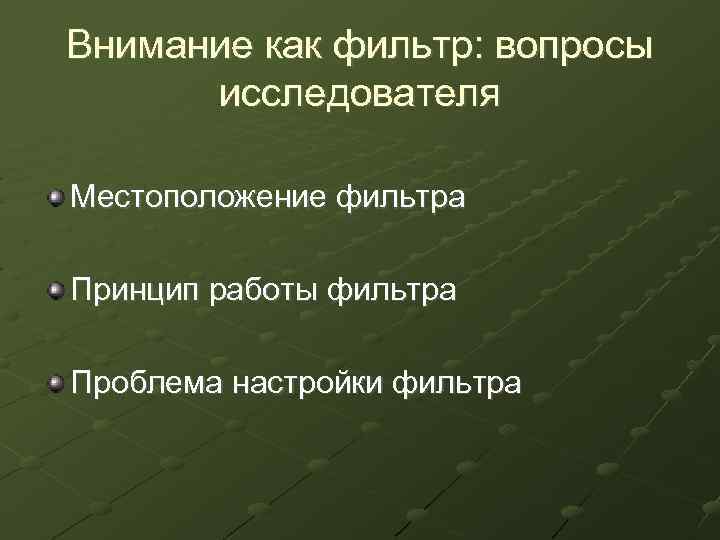 Внимание как фильтр: вопросы исследователя

Местоположение фильтра

Принцип работы фильтра

Проблема настройки фильтра